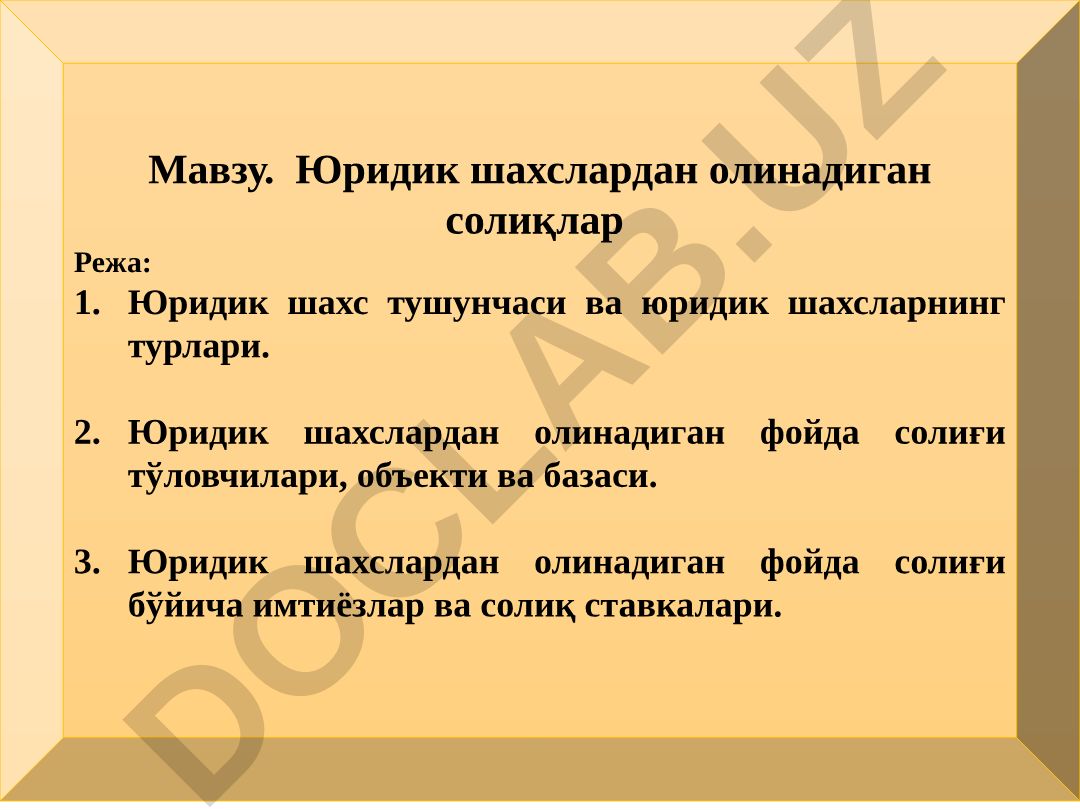 Мавзу. Юридик шахслардан олинадиган солиқлар

Режа:

1. Юридик шахс тушунчаси ва юридик шахсларнинг турлари.

2. Юридик шахслардан олинадиган фойда солиғи тўловчилари, объекти ва базаси.

3. Юридик шахслардан олинадиган фойда солиғи бўйича имтиёзлар ва солиқ ставкалари.

DOCLAB.UZ